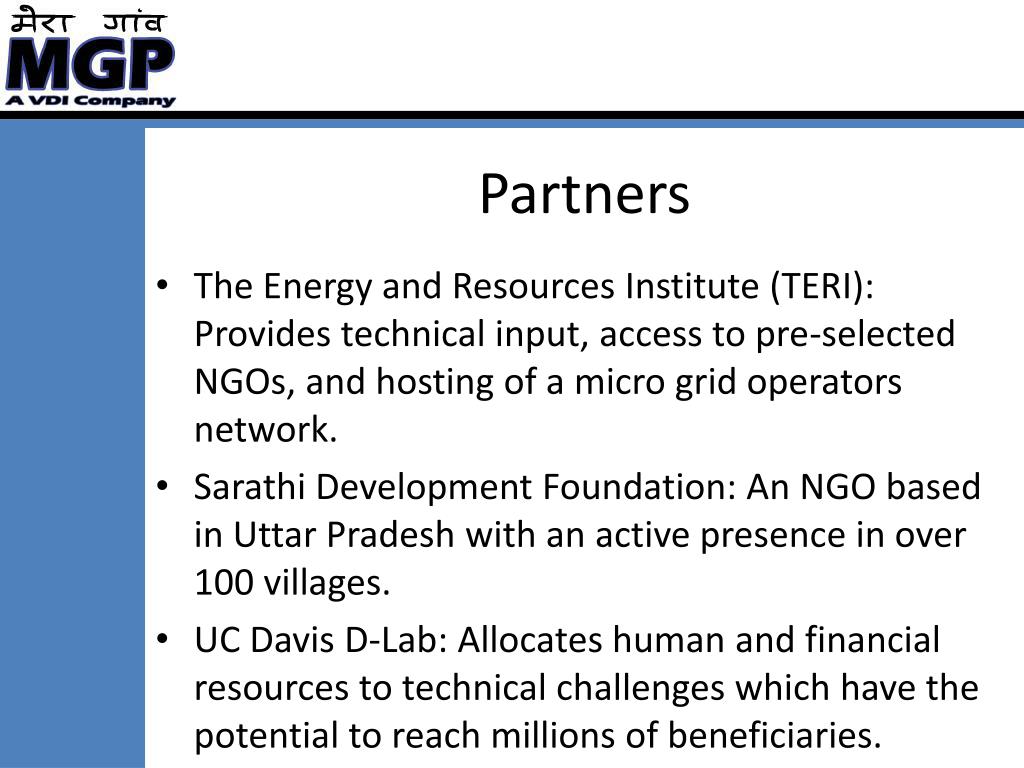 मेरा गांव
MGP
A VDI Company

Partners

• The Energy and Resources Institute (TERI): Provides technical input, access to pre-selected NGOs, and hosting of a micro grid operators network.
• Sarathi Development Foundation: An NGO based in Uttar Pradesh with an active presence in over 100 villages.
• UC Davis D-Lab: Allocates human and financial resources to technical challenges which have the potential to reach millions of beneficiaries.